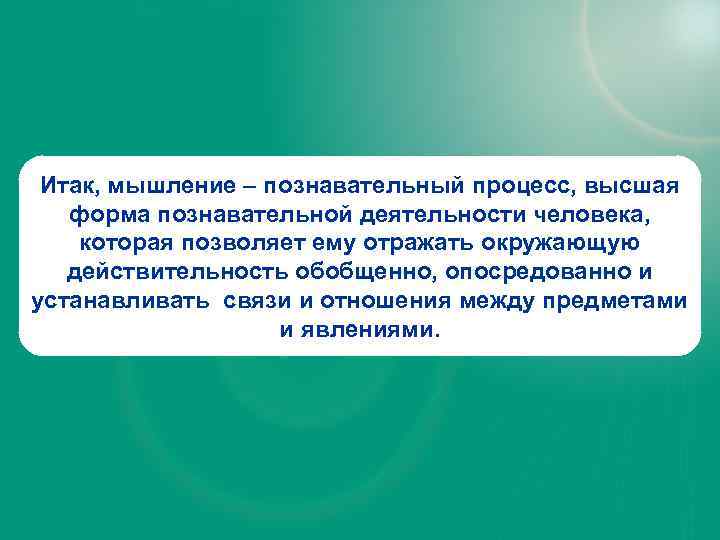 Итак, мышление – познавательный процесс, высшая форма познавательной деятельности человека, которая позволяет ему отражать окружающую действительность обобщенно, опосредованно и устанавливать связи и отношения между предметами и явлениями.